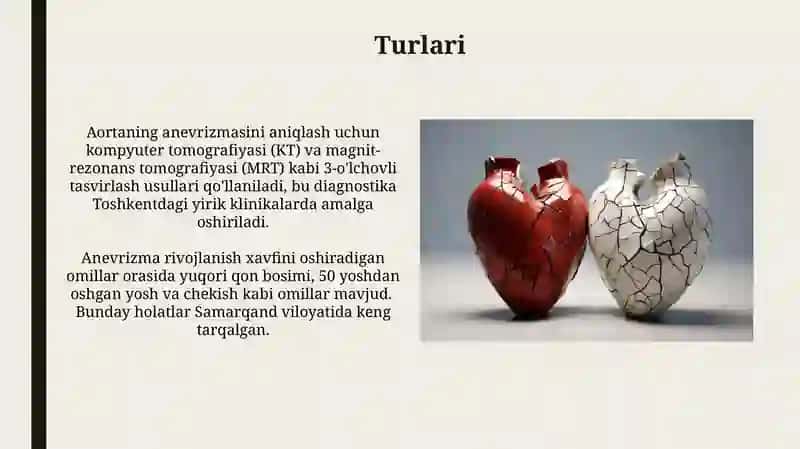 Turlari

Aortaning anevrizmasini aniqlash uchun kompyuter tomografiyasi (KT) va magnit-rezonans tomografiyasi (MRT) kabi 3-o'lchovli tasvirlash usullari qo'llaniladi, bu diagnostika Toshkentdagi yirik klinikalarda amalga oshiriladi.

Anevrizma rivojlanish xavfini oshiradigan omillar orasida yuqori qon bosimi, 50 yoshdan oshgan yosh va chekish kabi omillar mavjud. Bunday holatlar Samarqand viloyatida keng tarqalgan.